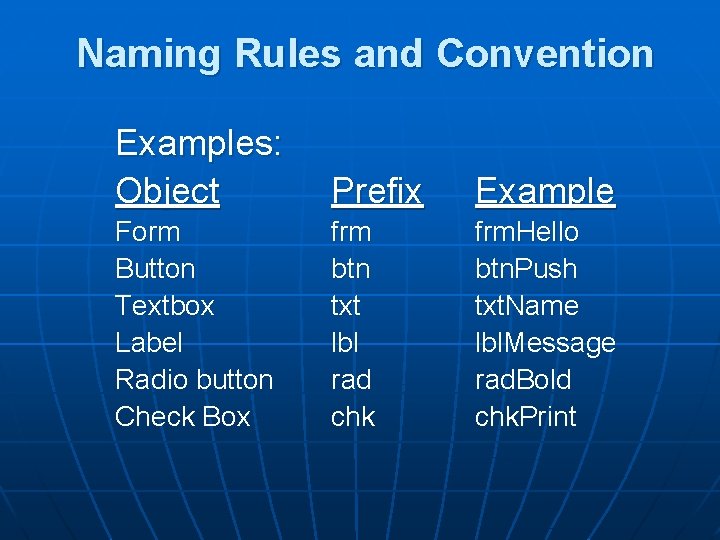 Naming Rules and Convention

Examples:

| Object | Prefix | Example |
|---|---|---|
| Form | frm | frmHello |
| Button | btn | btnPush |
| Textbox | txt | txtName |
| Label | lbl | lblMessage |
| Radio button | rad | radBold |
| Check Box | chk | chkPrint |